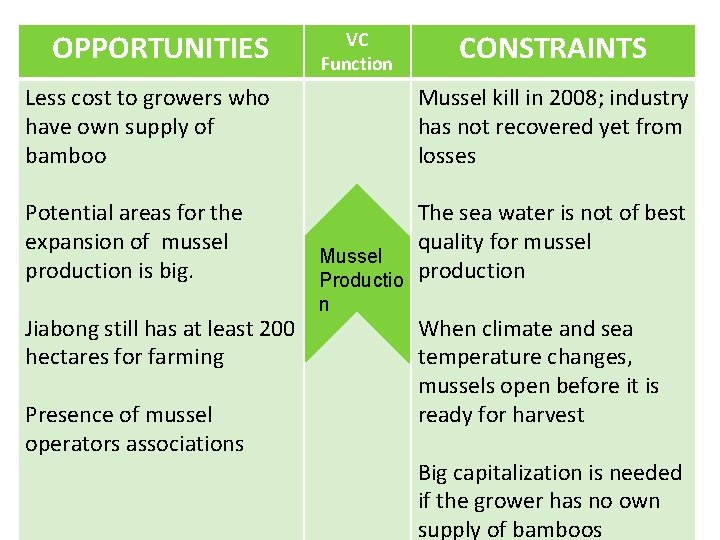 | OPPORTUNITIES | VC Function | CONSTRAINTS |
|---|---|---|
| Less cost to growers who have own supply of bamboo<br><br>Potential areas for the expansion of mussel production is big.<br><br>Jiabong still has at least 200 hectares for farming<br><br>Presence of mussel operators associations | Mussel Productio n | Mussel kill in 2008; industry has not recovered yet from losses<br><br>The sea water is not of best quality for mussel production<br><br>When climate and sea temperature changes, mussels open before it is ready for harvest<br><br>Big capitalization is needed if the grower has no own supply of bamboos |